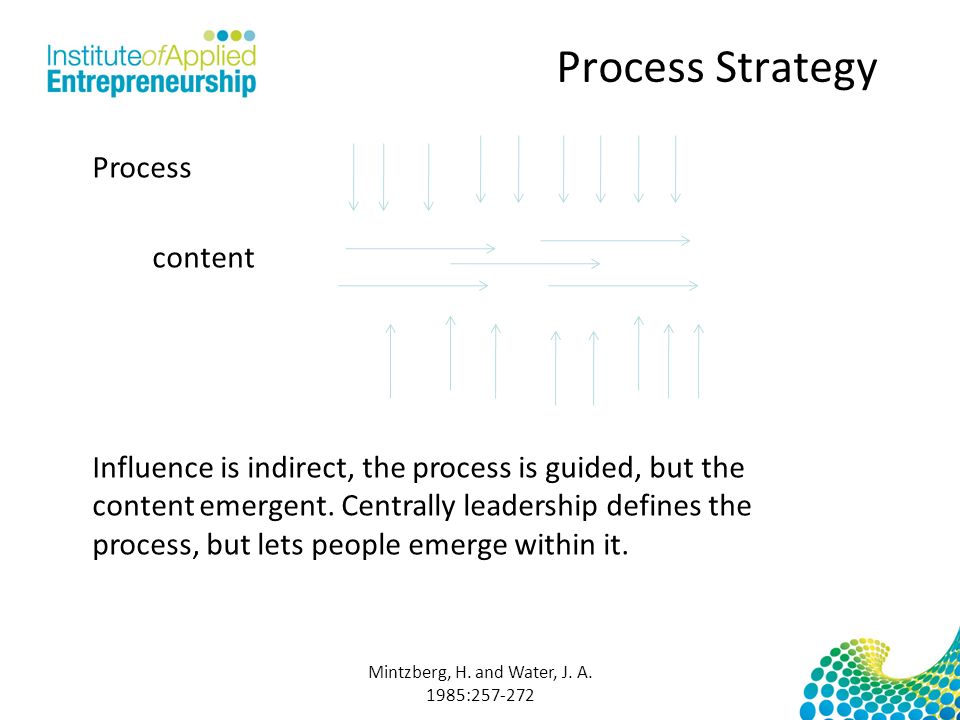 InstituteofApplied
Entrepreneurship

Process Strategy

Process

content

Influence is indirect, the process is guided, but the content emergent. Centrally leadership defines the process, but lets people emerge within it.

Mintzberg, H. and Water, J. A.
1985:257-272